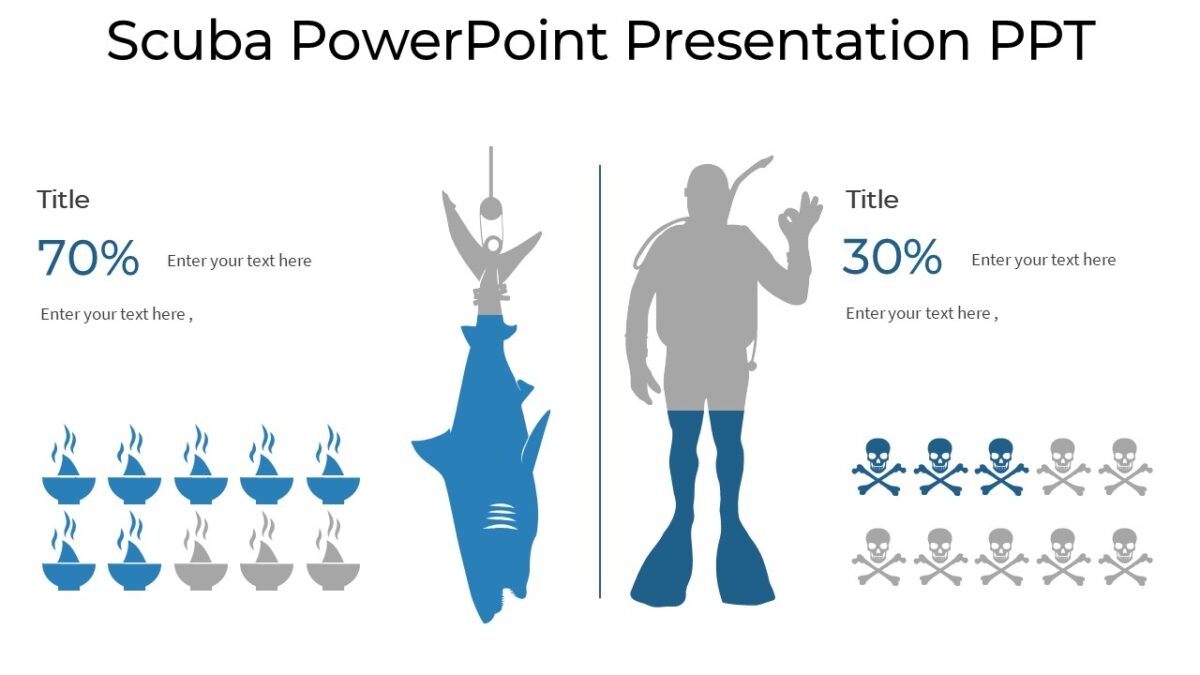 Scuba PowerPoint Presentation PPT

Title

70% Enter your text here

Enter your text here ,

Title

30% Enter your text here

Enter your text here ,